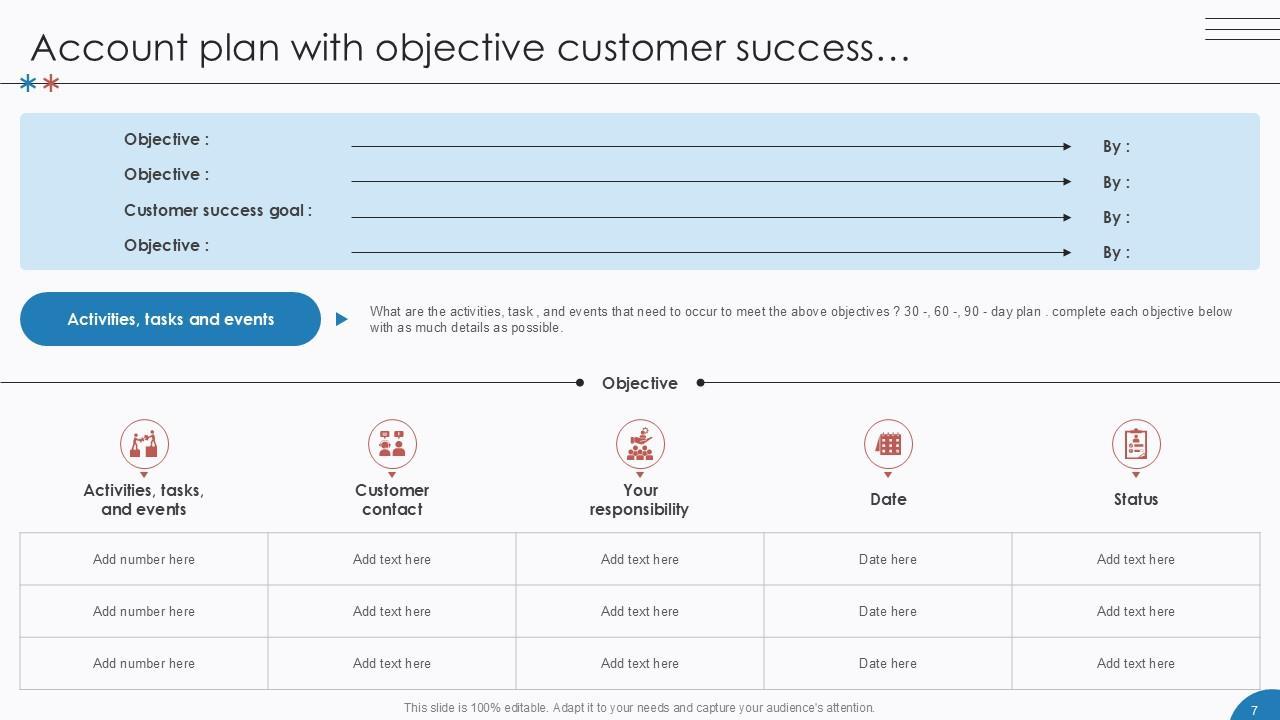 Account plan with objective customer success…

Objective : By :
Objective : By :
Customer success goal : By :
Objective : By :

Activities, tasks and events

What are the activities, task , and events that need to occur to meet the above objectives ? 30 -, 60 -, 90 - day plan . complete each objective below with as much details as possible.

Objective

| Activities, tasks, and events | Customer contact | Your responsibility | Date | Status |
|---|---|---|---|---|
| Add number here | Add text here | Add text here | Date here | Add text here |
| Add number here | Add text here | Add text here | Date here | Add text here |
| Add number here | Add text here | Add text here | Date here | Add text here |

This slide is 100% editable. Adapt it to your needs and capture your audience's attention.

7